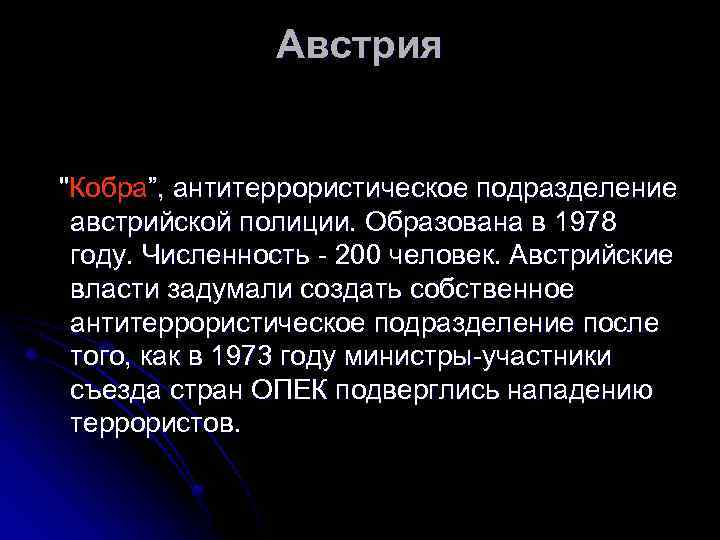 Австрия

"Кобра", антитеррористическое подразделение австрийской полиции. Образована в 1978 году. Численность - 200 человек. Австрийские власти задумали создать собственное антитеррористическое подразделение после того, как в 1973 году министры-участники съезда стран ОПЕК подверглись нападению террористов.